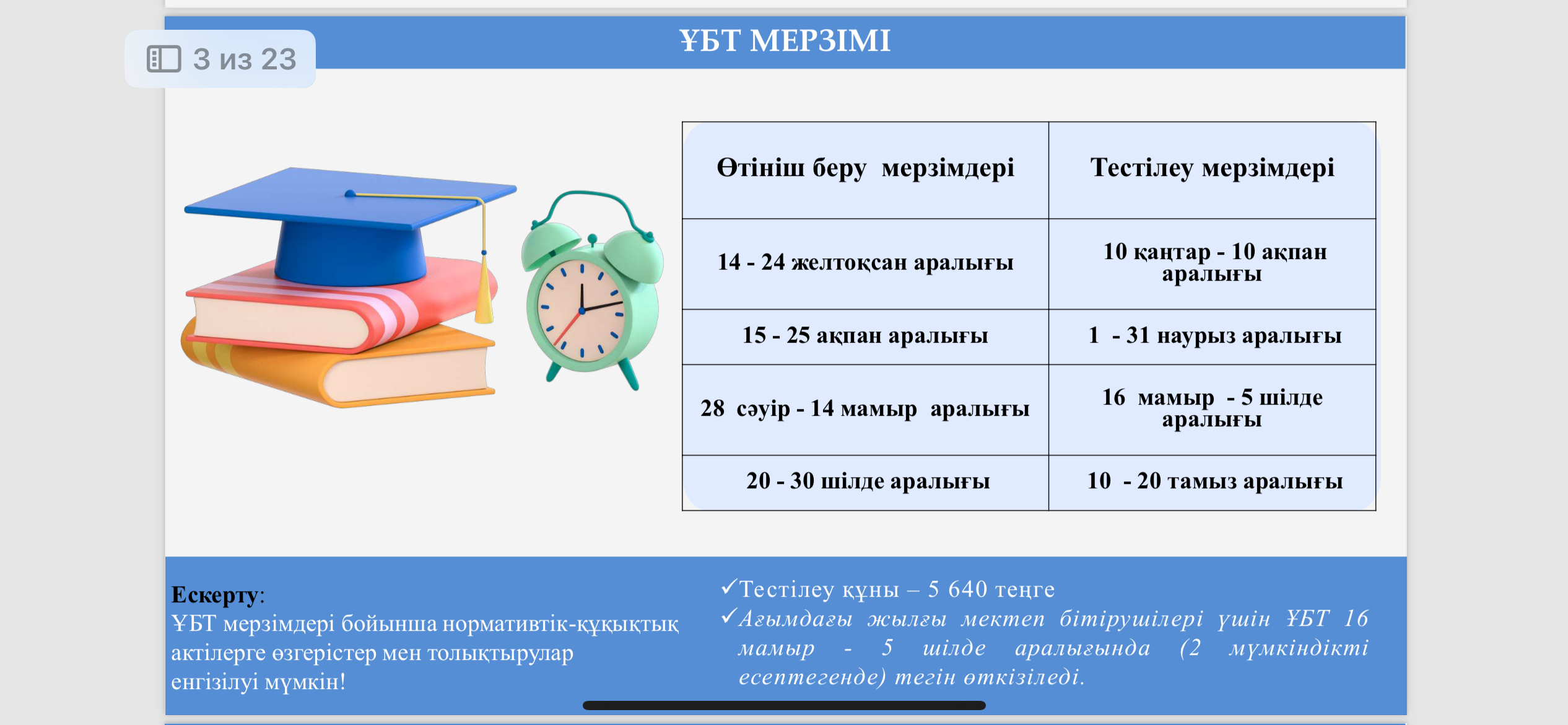 3 из 23

ҰБТ МЕРЗІМІ

| Өтініш беру мерзімдері | Тестілеу мерзімдері |
|---|---|
| 14 - 24 желтоқсан аралығы | 10 қаңтар - 10 ақпан аралығы |
| 15 - 25 ақпан аралығы | 1 - 31 наурыз аралығы |
| 28 сәуір - 14 мамыр аралығы | 16 мамыр - 5 шілде аралығы |
| 20 - 30 шілде аралығы | 10 - 20 тамыз аралығы |

Ескерту:
ҰБТ мерзімдері бойынша нормативтік-құқықтық актілерге өзгерістер мен толықтырулар енгізілуі мүмкін!

✓Тестілеу құны – 5 640 теңге
✓Ағымдағы жылғы мектеп бітірушілері үшін ҰБТ 16 мамыр - 5 шілде аралығында (2 мүмкіндікті есептегенде) тегін өткізіледі.